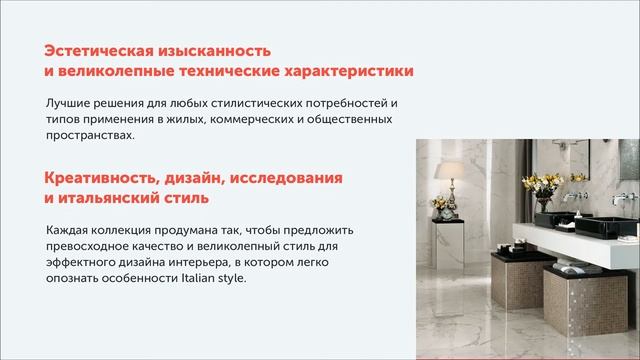 Эстетическая изысканность
и великолепные технические характеристики

Лучшие решения для любых стилистических потребностей и типов применения в жилых, коммерческих и общественных пространствах.

Креативность, дизайн, исследования
и итальянский стиль

Каждая коллекция продумана так, чтобы предложить превосходное качество и великолепный стиль для эффектного дизайна интерьера, в котором легко опознать особенности Italian style.